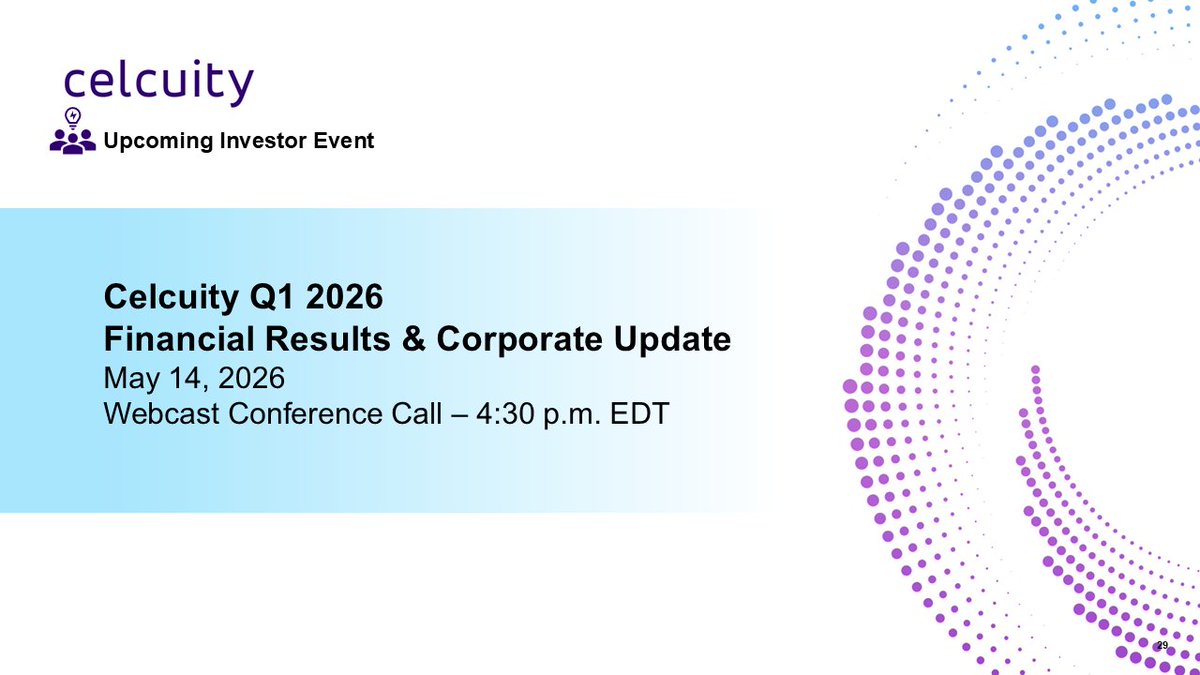 celcuity

Upcoming Investor Event

Celcuity Q1 2026
Financial Results & Corporate Update
May 14, 2026
Webcast Conference Call – 4:30 p.m. EDT

29